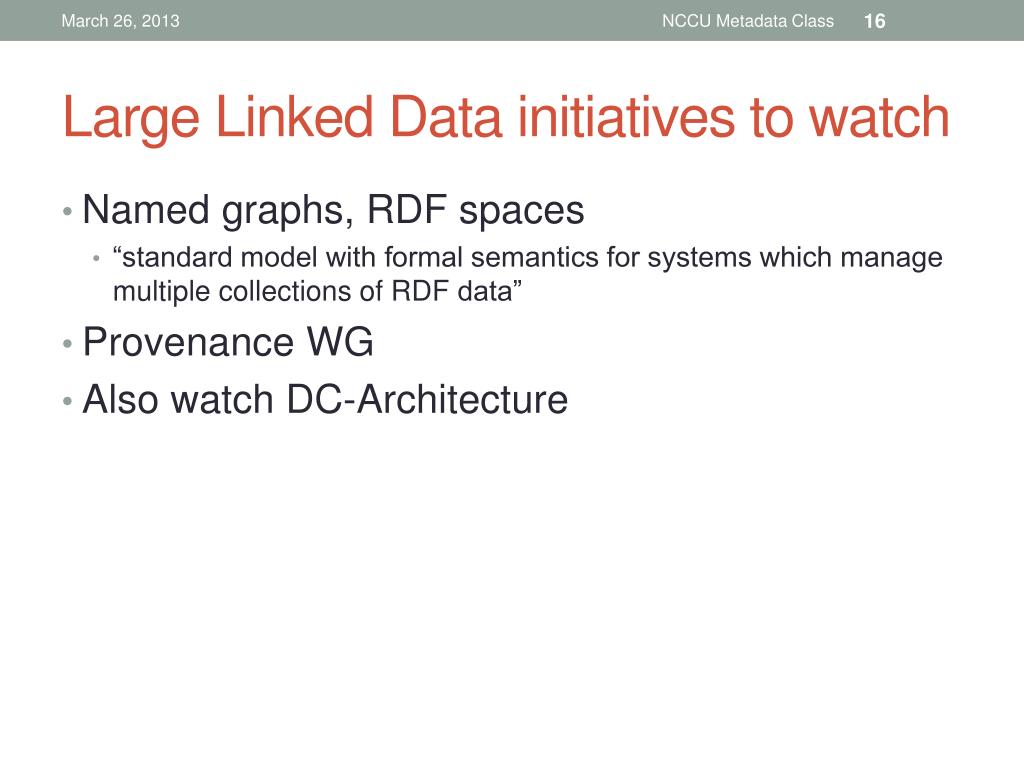 March 26, 2013

NCCU Metadata Class

16

Large Linked Data initiatives to watch

• Named graphs, RDF spaces
  • “standard model with formal semantics for systems which manage multiple collections of RDF data”
• Provenance WG
• Also watch DC-Architecture